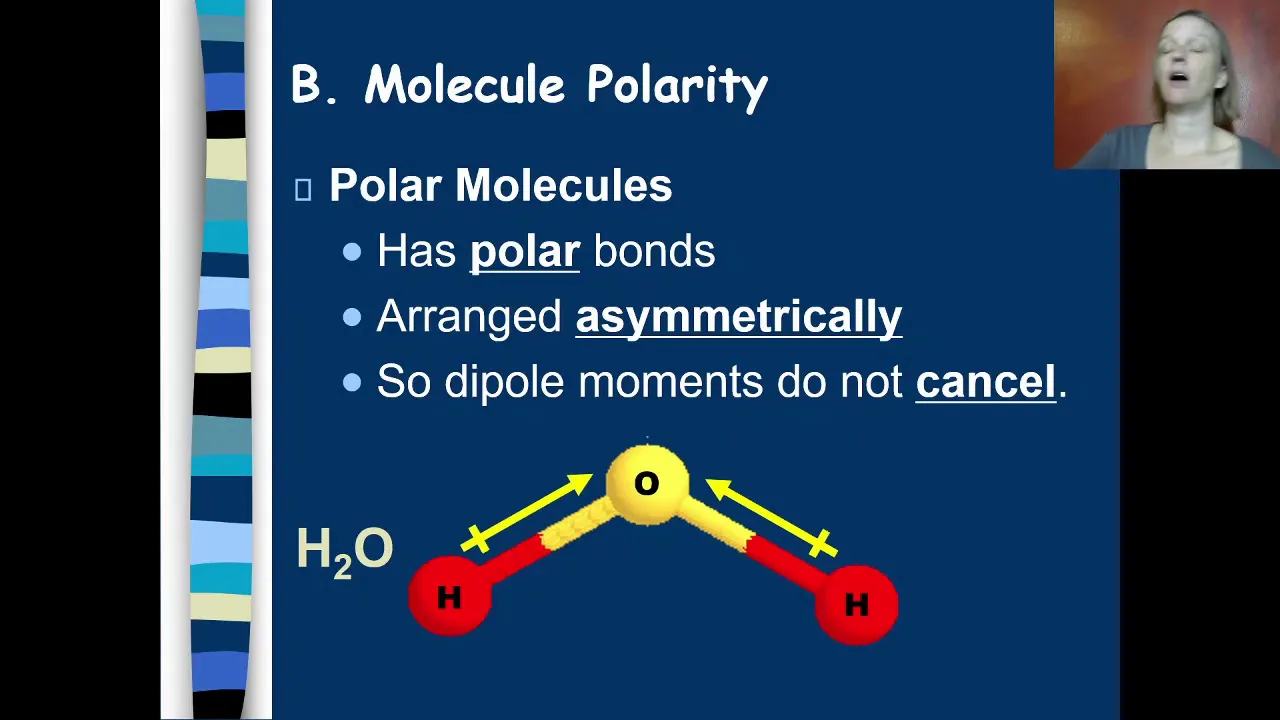 B. Molecule Polarity

Polar Molecules
- Has polar bonds
- Arranged asymmetrically
- So dipole moments do not cancel.

$H_2O$

O

H

H